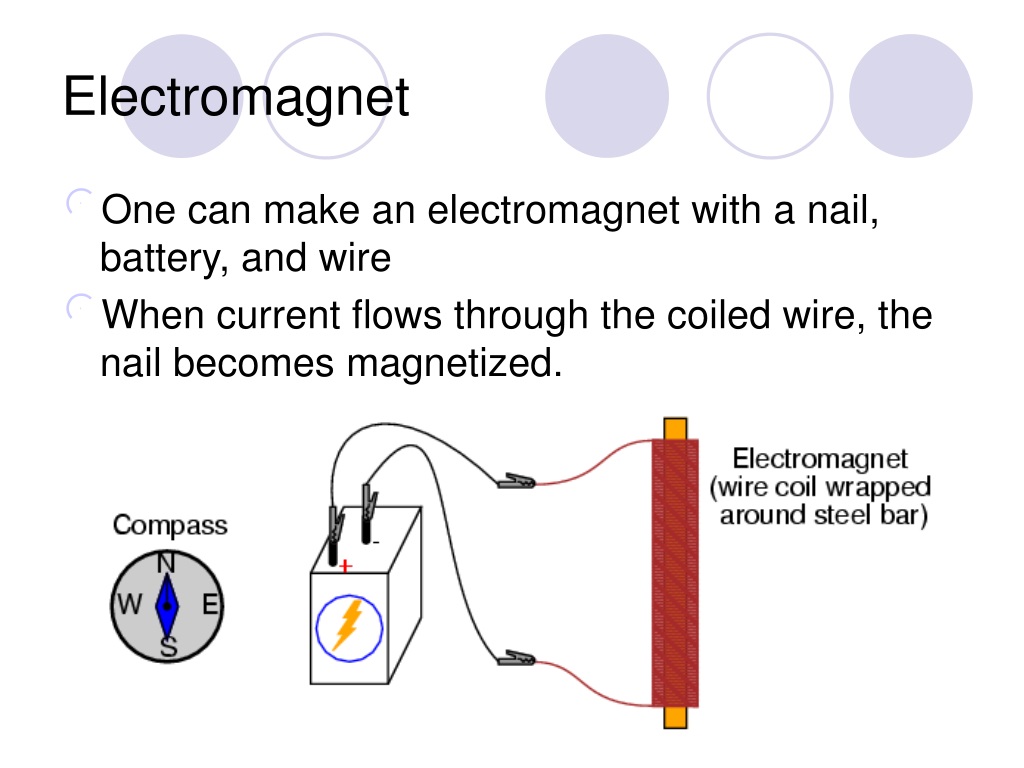 Electromagnet

One can make an electromagnet with a nail, battery, and wire

When current flows through the coiled wire, the nail becomes magnetized.

Compass

N
W
E
S

+
-

Electromagnet (wire coil wrapped around steel bar)